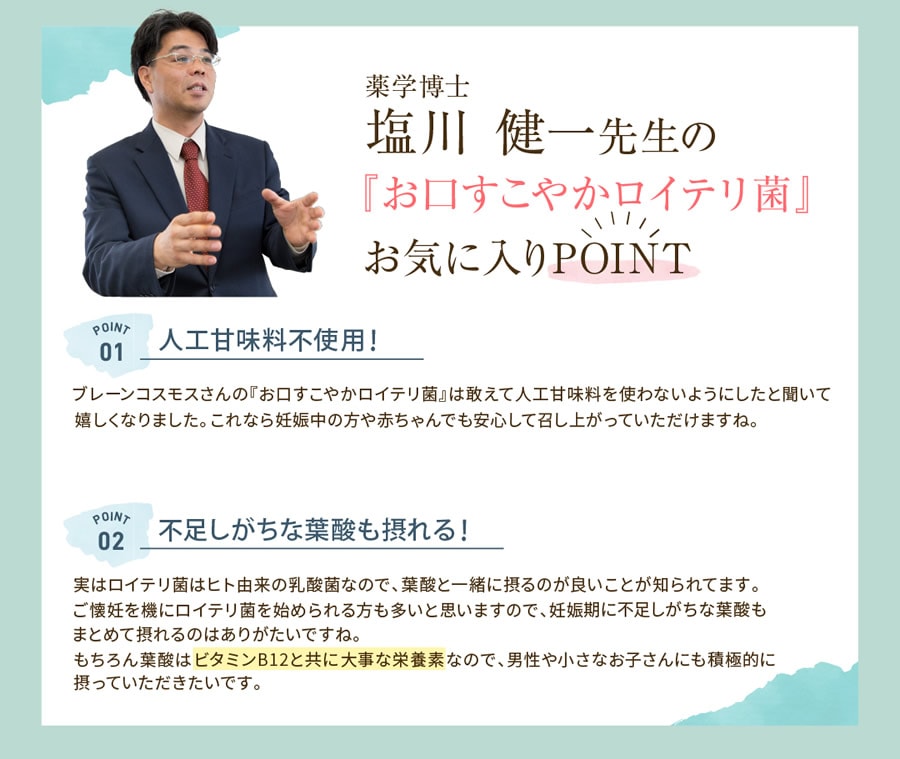 薬学博士
塩川 健一先生の
『お口すこやかロイテリ菌』
お気に入りPOINT

POINT 01 人工甘味料不使用！

ブレーンコスモスさんの『お口すこやかロイテリ菌』は敢えて人工甘味料を使わないようにしたと聞いて嬉しくなりました。これなら妊娠中の方や赤ちゃんでも安心して召し上がっていただけますね。

POINT 02 不足しがちな葉酸も摂れる！

実はロイテリ菌はヒト由来の乳酸菌なので、葉酸と一緒に摂るのが良いことが知られてます。
ご懐妊を機にロイテリ菌を始められる方も多いと思いますので、妊娠期に不足しがちな葉酸もまとめて摂れるのはありがたいですね。
もちろん葉酸はビタミンB12と共に大事な栄養素なので、男性や小さなお子さんにも積極的に摂っていただきたいです。